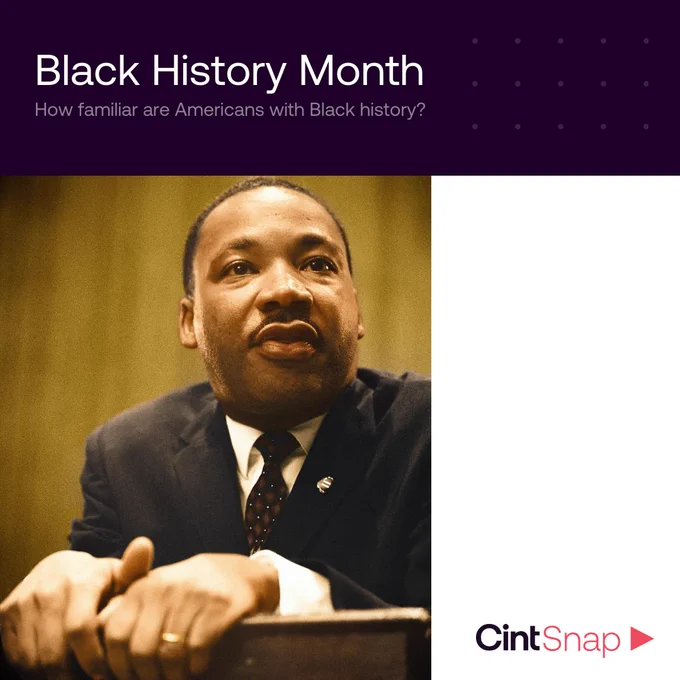 Black History Month
How familiar are Americans with Black history?

CintSnap